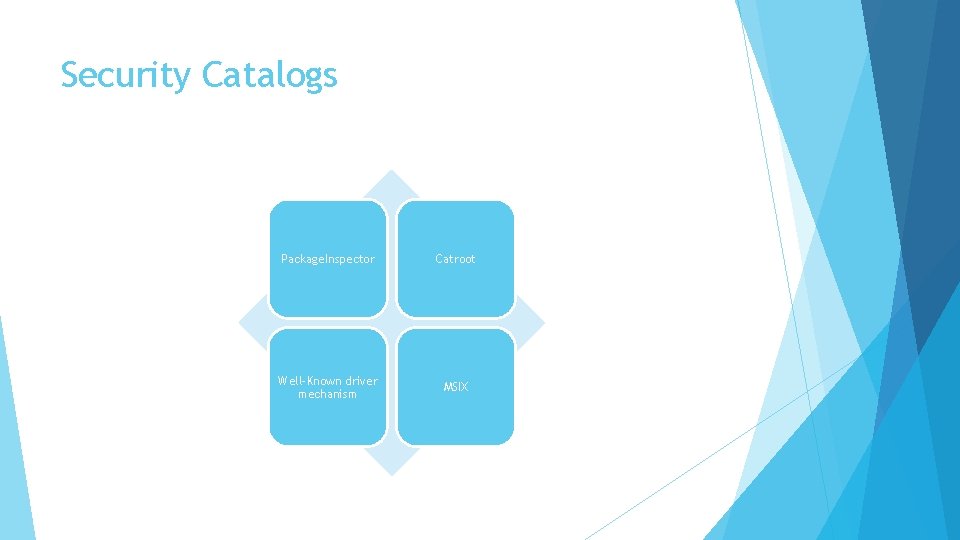 Security Catalogs

PackageInspector

Catroot

Well-Known driver mechanism

MSIX